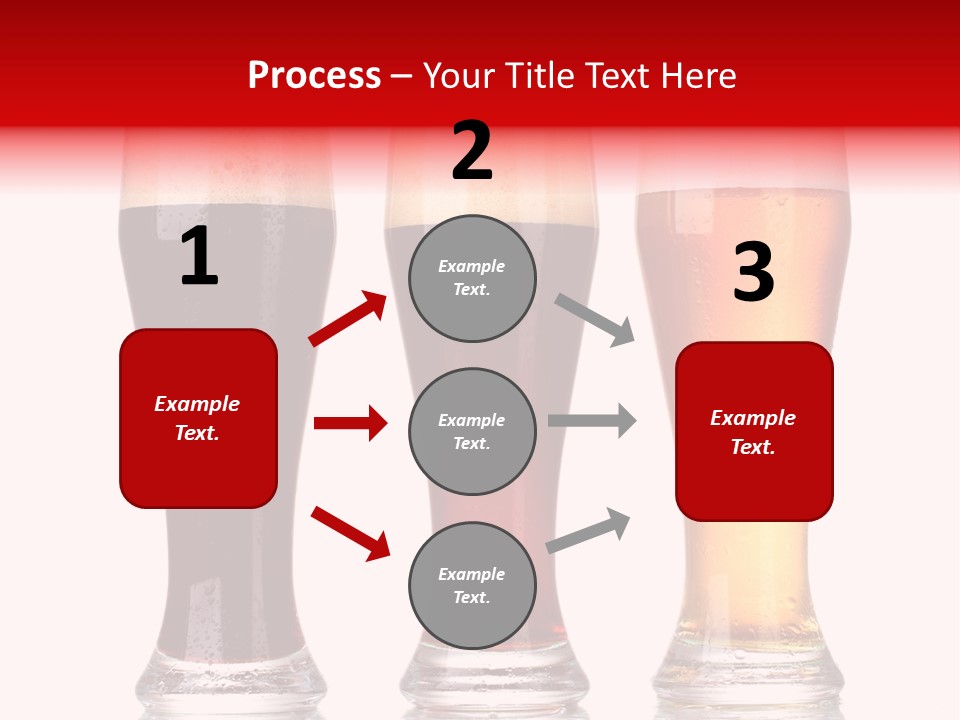 Process – Your Title Text Here

1

Example Text.

2

Example Text.

Example Text.

Example Text.

3

Example Text.